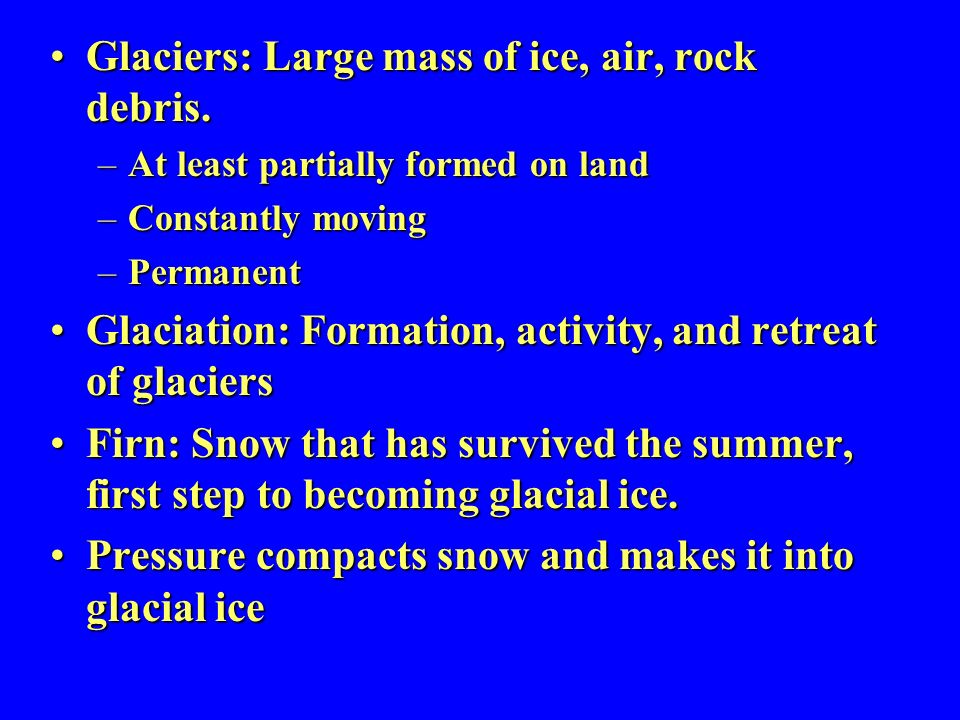 • Glaciers: Large mass of ice, air, rock debris.
– At least partially formed on land
– Constantly moving
– Permanent
• Glaciation: Formation, activity, and retreat of glaciers
• Firn: Snow that has survived the summer, first step to becoming glacial ice.
• Pressure compacts snow and makes it into glacial ice